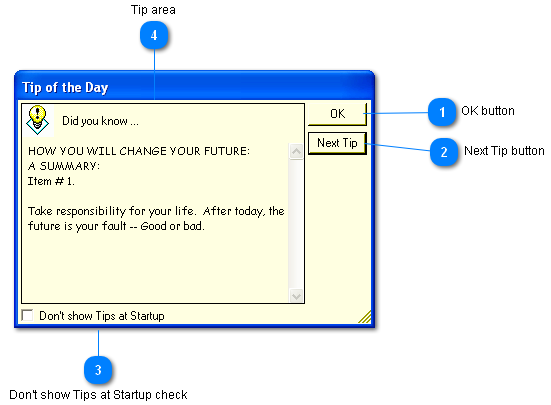 Tip area

4

Tip of the Day

Did you know ...

HOW YOU WILL CHANGE YOUR FUTURE:
A SUMMARY:
Item # 1.

Take responsibility for your life. After today, the future is your fault -- Good or bad.

OK

Next Tip

Don't show Tips at Startup

1 OK button

2 Next Tip button

3

Don't show Tips at Startup check